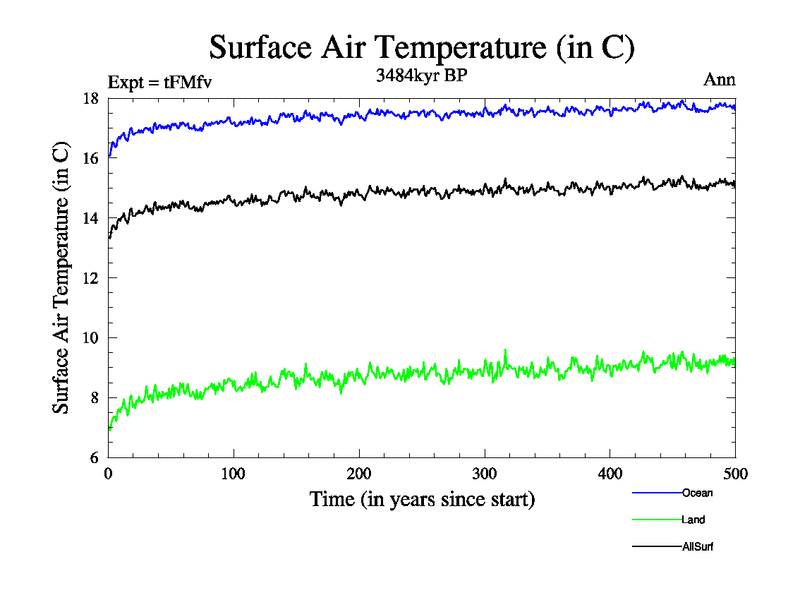 Surface Air Temperature (in C)

Expt = tFMfv

3484kyr BP

Ann

Surface Air Temperature (in C)

18
16
14
12
10
8
6

0
100
200
300
400
500

Time (in years since start)

Ocean
Land
AllSurf